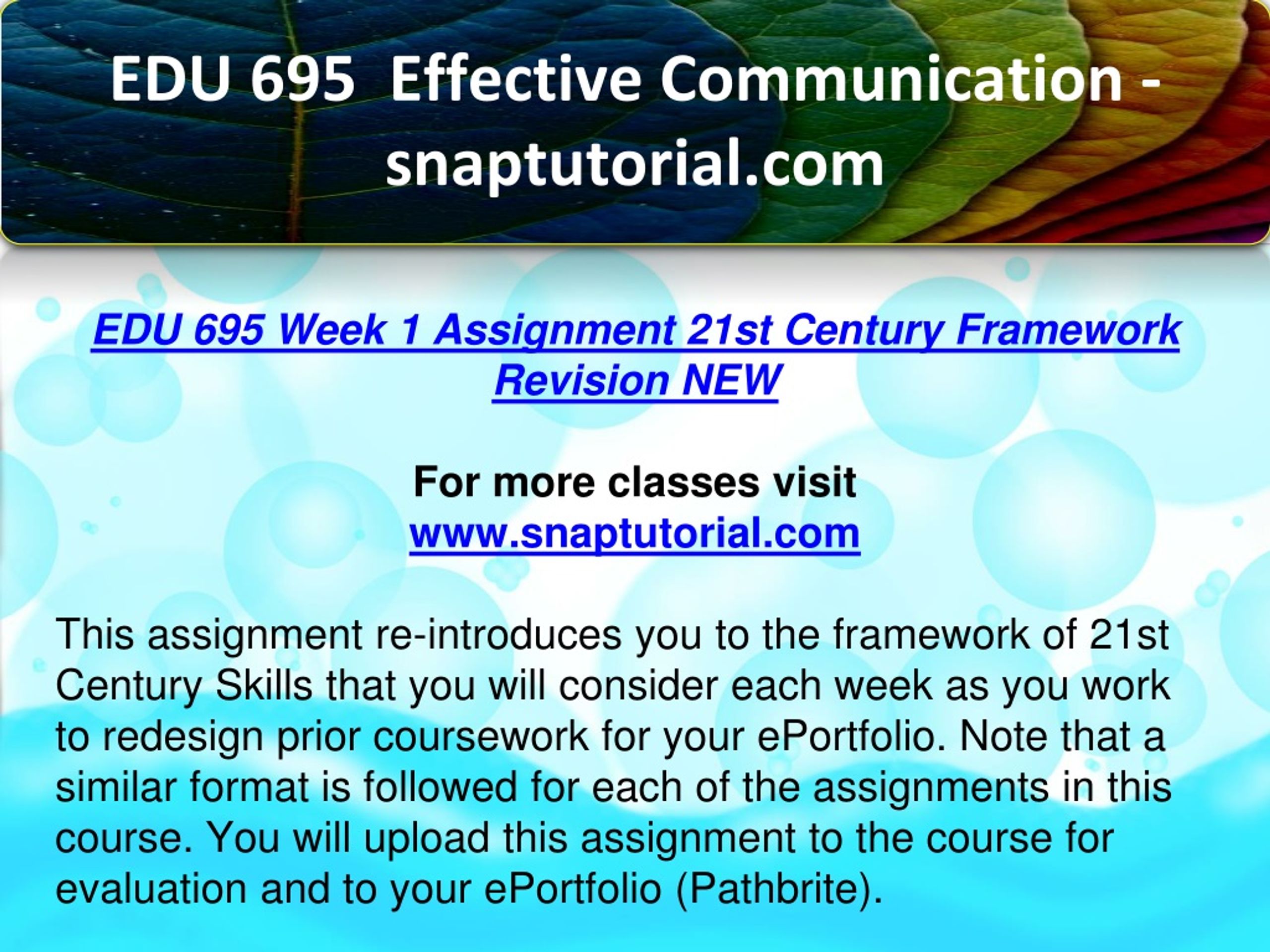 EDU 695 Effective Communication - snaptutorial.com

EDU 695 Week 1 Assignment 21st Century Framework Revision NEW

For more classes visit
www.snaptutorial.com

This assignment re-introduces you to the framework of 21st Century Skills that you will consider each week as you work to redesign prior coursework for your ePortfolio. Note that a similar format is followed for each of the assignments in this course. You will upload this assignment to the course for evaluation and to your ePortfolio (Pathbrite).